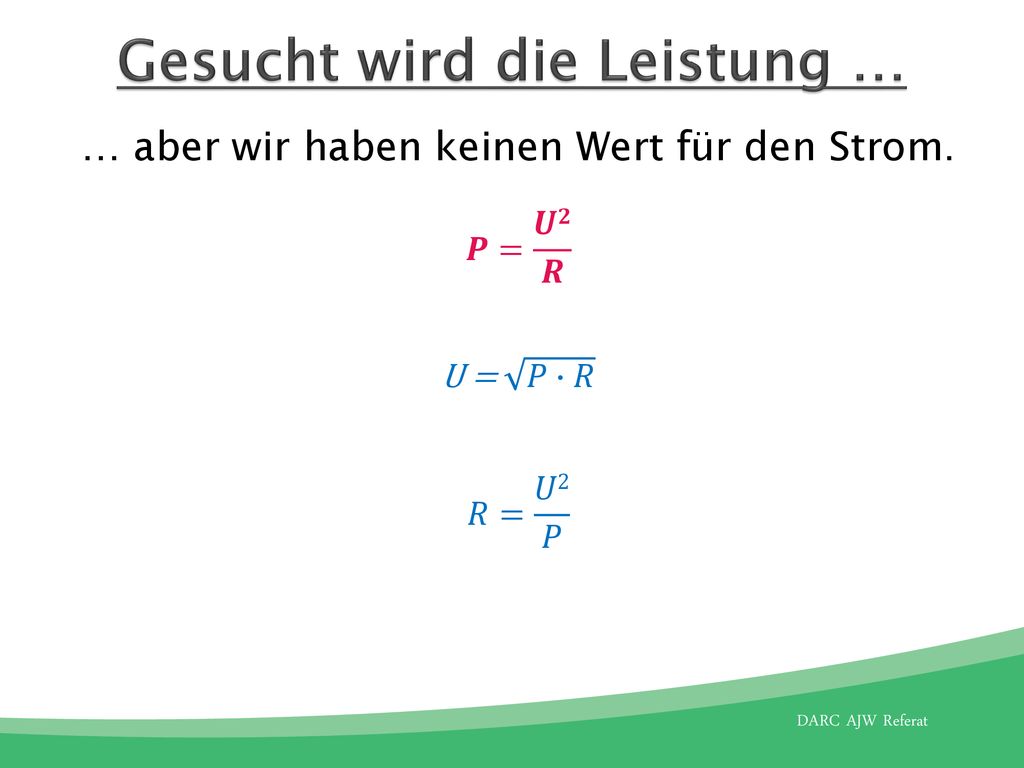 Gesucht wird die Leistung …

… aber wir haben keinen Wert für den Strom.

$P = \frac{U^2}{R}$

$U = \sqrt{P \cdot R}$

$R = \frac{U^2}{P}$

DARC AJW Referat